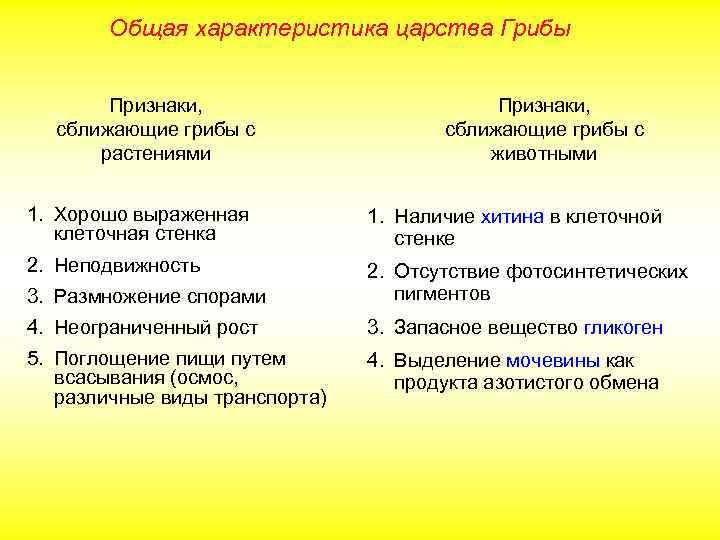 Общая характеристика царства Грибы

Признаки, сближающие грибы с растениями

1. Хорошо выраженная клеточная стенка
2. Неподвижность
3. Размножение спорами
4. Неограниченный рост
5. Поглощение пищи путем всасывания (осмос, различные виды транспорта)

Признаки, сближающие грибы с животными

1. Наличие хитина в клеточной стенке
2. Отсутствие фотосинтетических пигментов
3. Запасное вещество гликоген
4. Выделение мочевины как продукта азотистого обмена